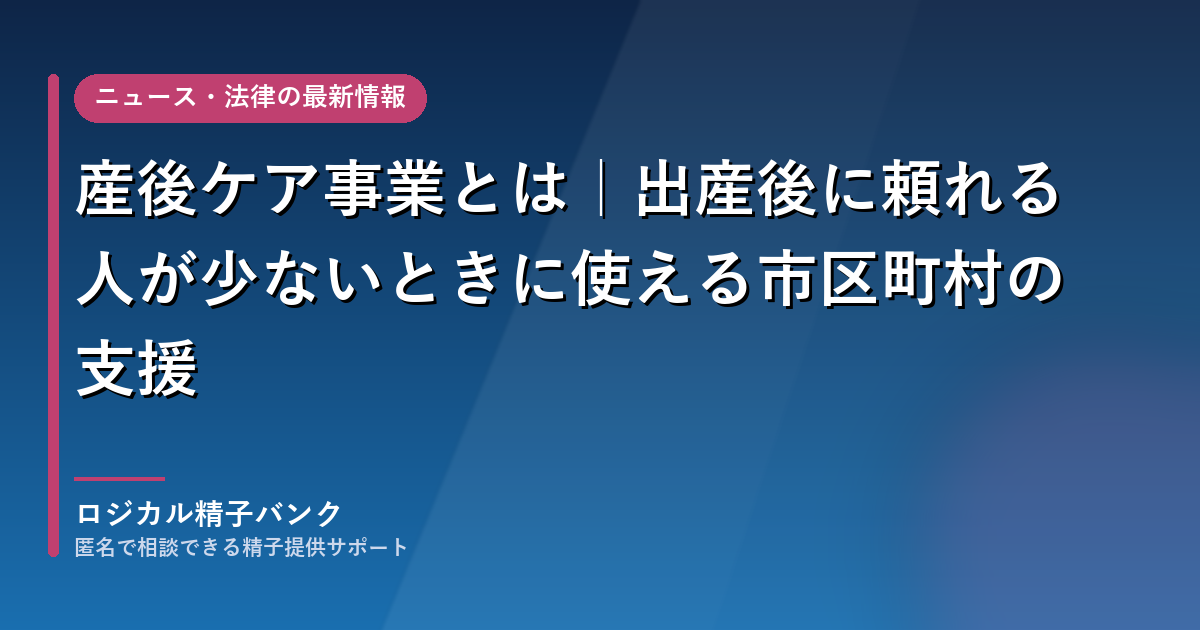 ニュース・法律の最新情報

産後ケア事業とは｜出産後に頼れる人が少ないときに使える市区町村の支援

ロジカル精子バンク
匿名で相談できる精子提供サポート